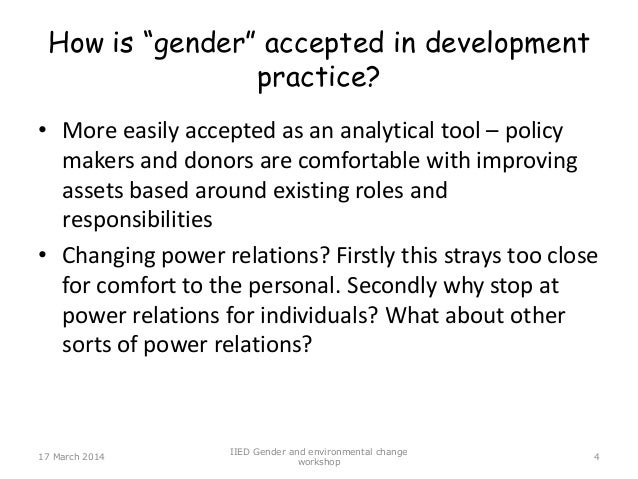 How is “gender” accepted in development practice?

• More easily accepted as an analytical tool – policy makers and donors are comfortable with improving assets based around existing roles and responsibilities

• Changing power relations? Firstly this strays too close for comfort to the personal. Secondly why stop at power relations for individuals? What about other sorts of power relations?

17 March 2014

IIED Gender and environmental change workshop

4